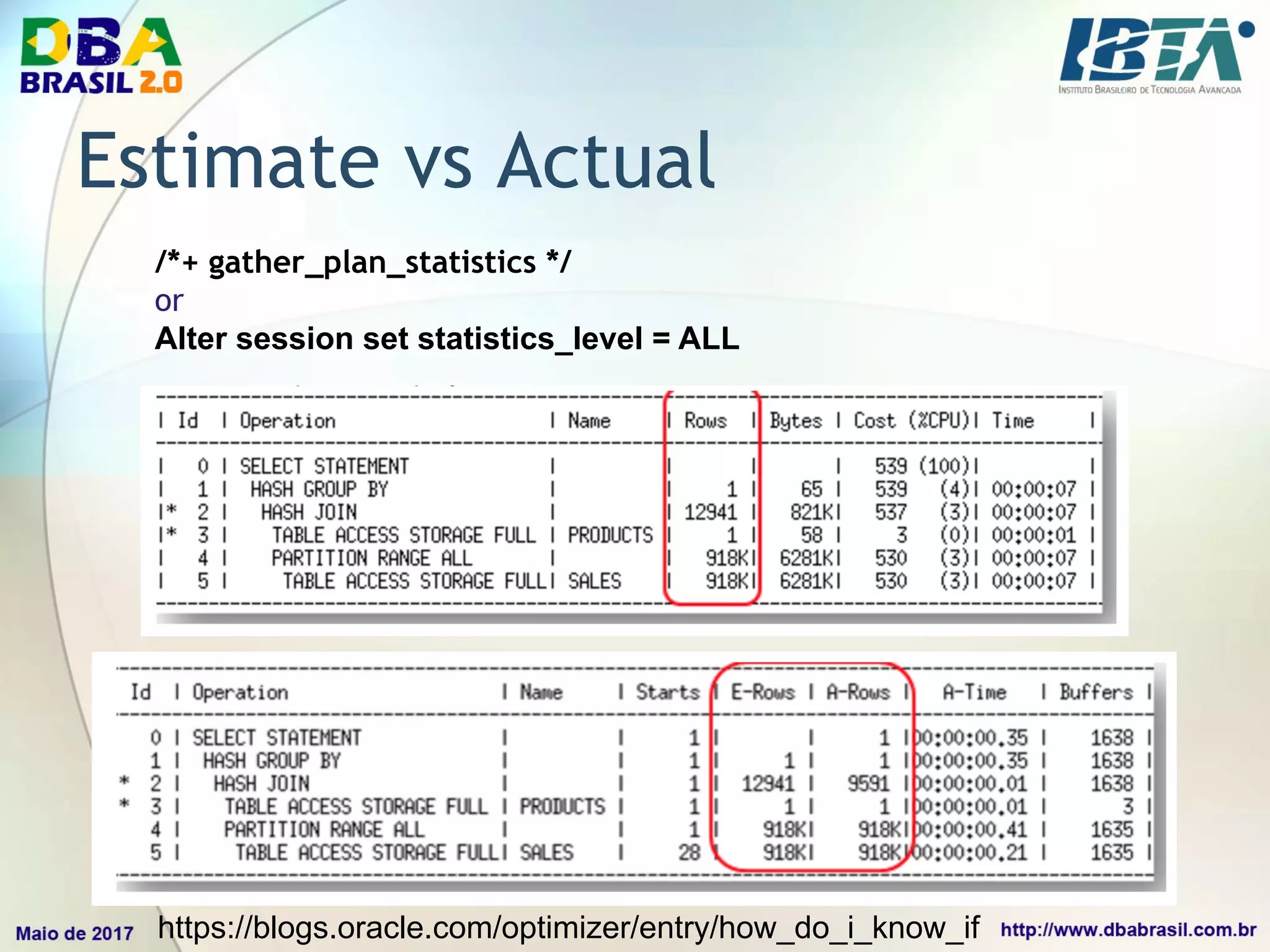 DBA BRASIL 2.0

IBTA
INSTITUTO BRASILEIRO DE TECNOLOGIA AVANCADA

Estimate vs Actual

/*+ gather_plan_statistics */
or
Alter session set statistics_level = ALL

| Id | Operation | Name | Rows | Bytes | Cost (%CPU) | Time |
|---|---|---|---|---|---|---|
| 0 | SELECT STATEMENT | | | | 539 (100) | |
| 1 | HASH GROUP BY | | 1 | 65 | 539 (4) | 00:00:07 |
| * 2 | HASH JOIN | | 12941 | 821K | 537 (3) | 00:00:07 |
| * 3 | TABLE ACCESS STORAGE FULL | PRODUCTS | 1 | 58 | 3 (0) | 00:00:01 |
| 4 | PARTITION RANGE ALL | | 918K | 6281K | 530 (3) | 00:00:07 |
| 5 | TABLE ACCESS STORAGE FULL | SALES | 918K | 6281K | 530 (3) | 00:00:07 |

| Id | Operation | Name | Starts | E-Rows | A-Rows | A-Time | Buffers |
|---|---|---|---|---|---|---|---|
| 0 | SELECT STATEMENT | | 1 | | 1 | 00:00:00.35 | 1638 |
| 1 | HASH GROUP BY | | 1 | 1 | 1 | 00:00:00.35 | 1638 |
| * 2 | HASH JOIN | | 1 | 12941 | 9591 | 00:00:00.01 | 1638 |
| * 3 | TABLE ACCESS STORAGE FULL | PRODUCTS | 1 | 1 | 1 | 00:00:00.01 | 3 |
| 4 | PARTITION RANGE ALL | | 1 | 918K | 918K | 00:00:00.41 | 1635 |
| 5 | TABLE ACCESS STORAGE FULL | SALES | 28 | 918K | 918K | 00:00:00.21 | 1635 |

Maio de 2017 https://blogs.oracle.com/optimizer/entry/how_do_i_know_if http://www.dbabrasil.com.br